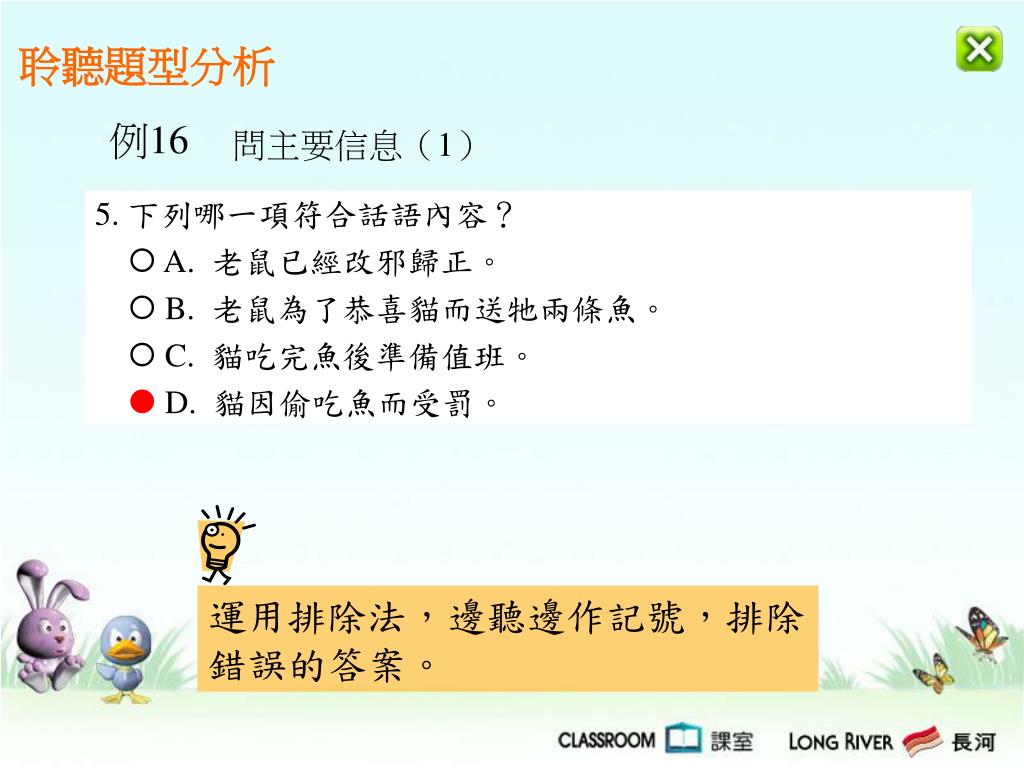 聆聽題型分析

例16 問主要信息（1）

5. 下列哪一項符合話語內容？
○ A. 老鼠已經改邪歸正。
○ B. 老鼠為了恭喜貓而送牠兩條魚。
○ C. 貓吃完魚後準備值班。
● D. 貓因偷吃魚而受罰。

運用排除法，邊聽邊作記號，排除錯誤的答案。

CLASSROOM 課室 LONG RIVER 長河